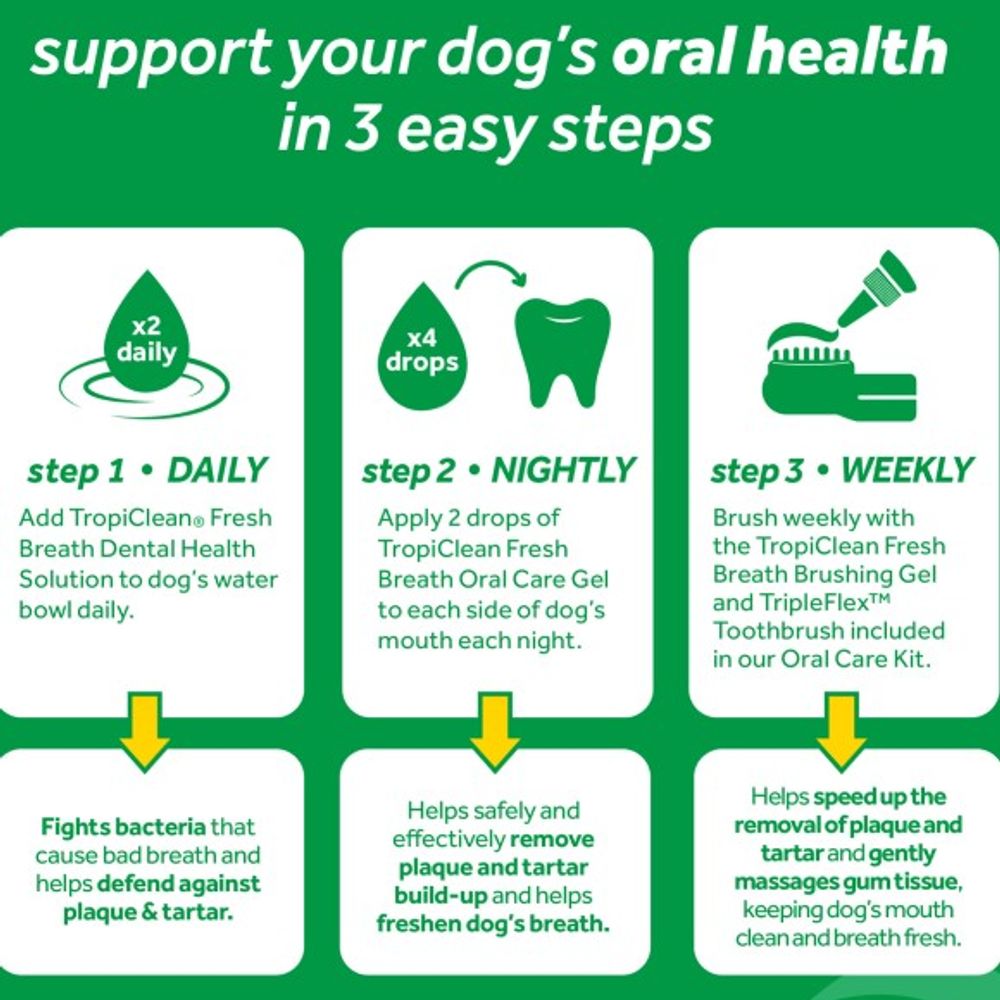 support your dog's oral health in 3 easy steps

x2 daily

step 1 • DAILY

Add TropiClean® Fresh Breath Dental Health Solution to dog's water bowl daily.

Fights bacteria that cause bad breath and helps defend against plaque & tartar.

x4 drops

step 2 • NIGHTLY

Apply 2 drops of TropiClean Fresh Breath Oral Care Gel to each side of dog's mouth each night.

Helps safely and effectively remove plaque and tartar build-up and helps freshen dog's breath.

step 3 • WEEKLY

Brush weekly with the TropiClean Fresh Breath Brushing Gel and TripleFlex™ Toothbrush included in our Oral Care Kit.

Helps speed up the removal of plaque and tartar and gently massages gum tissue, keeping dog's mouth clean and breath fresh.